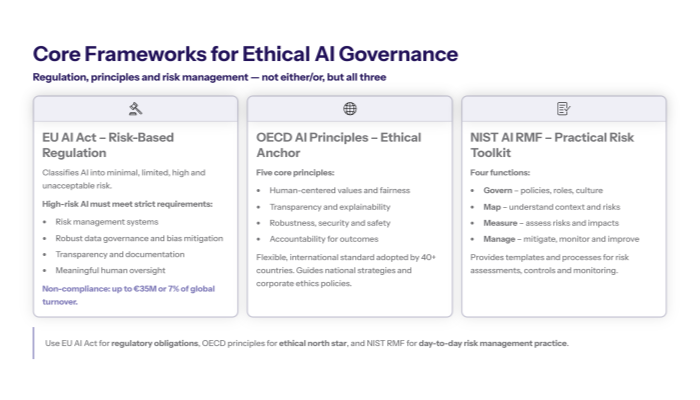 Core Frameworks for Ethical AI Governance

Regulation, principles and risk management — not either/or, but all three

EU AI Act – Risk-Based Regulation

Classifies AI into minimal, limited, high and unacceptable risk.

High-risk AI must meet strict requirements:

- Risk management systems
- Robust data governance and bias mitigation
- Transparency and documentation
- Meaningful human oversight

Non-compliance: up to €35M or 7% of global turnover.

OECD AI Principles – Ethical Anchor

Five core principles:

- Human-centered values and fairness
- Transparency and explainability
- Robustness, security and safety
- Accountability for outcomes

Flexible, international standard adopted by 40+ countries. Guides national strategies and corporate ethics policies.

NIST AI RMF – Practical Risk Toolkit

Four functions:

- Govern – policies, roles, culture
- Map – understand context and risks
- Measure – assess risks and impacts
- Manage – mitigate, monitor and improve

Provides templates and processes for risk assessments, controls and monitoring.

Use EU AI Act for regulatory obligations, OECD principles for ethical north star, and NIST RMF for day-to-day risk management practice.